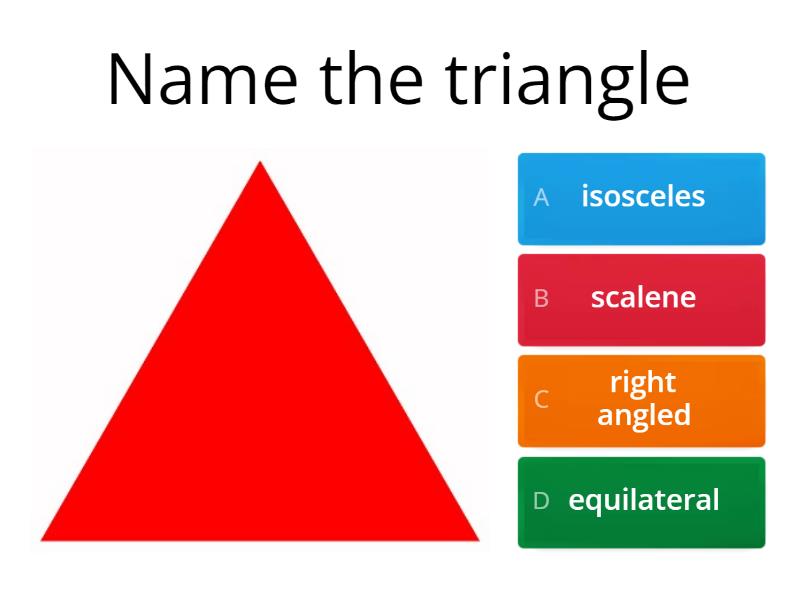 Name the triangle

A isosceles

B scalene

C right angled

D equilateral